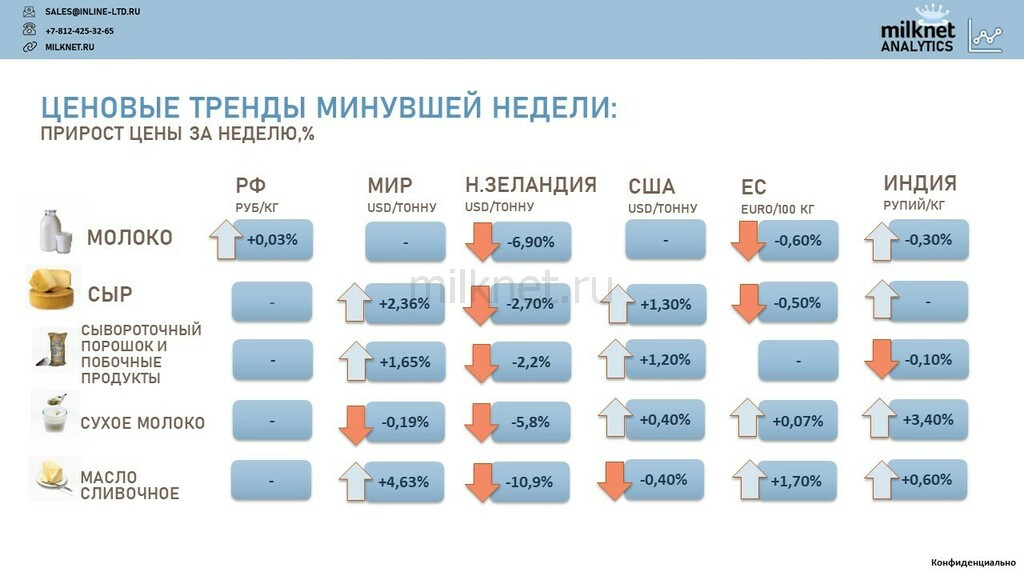 SALES@INLINE-LTD.RU
+7-812-425-32-65
MILKNET.RU

milknet ANALYTICS

ЦЕНОВЫЕ ТРЕНДЫ МИНУВШЕЙ НЕДЕЛИ:
ПРИРОСТ ЦЕНЫ ЗА НЕДЕЛЮ,%

| | РФ РУБ/КГ | МИР USD/ТОННУ | Н.ЗЕЛАНДИЯ USD/ТОННУ | США USD/ТОННУ | ЕС EURO/100 КГ | ИНДИЯ РУПИЙ/КГ |
|---|---|---|---|---|---|---|
| МОЛОКО | +0,03% | - | -6,90% | - | -0,60% | -0,30% |
| СЫР | - | +2,36% | -2,70% | +1,30% | -0,50% | - |
| СЫВОРОТОЧНЫЙ ПОРОШОК И ПОБОЧНЫЕ ПРОДУКТЫ | - | +1,65% | -2,2% | +1,20% | - | -0,10% |
| СУХОЕ МОЛОКО | - | -0,19% | -5,8% | +0,40% | +0,07% | +3,40% |
| МАСЛО СЛИВОЧНОЕ | - | +4,63% | -10,9% | -0,40% | +1,70% | +0,60% |

milknet.ru

Конфиденциально